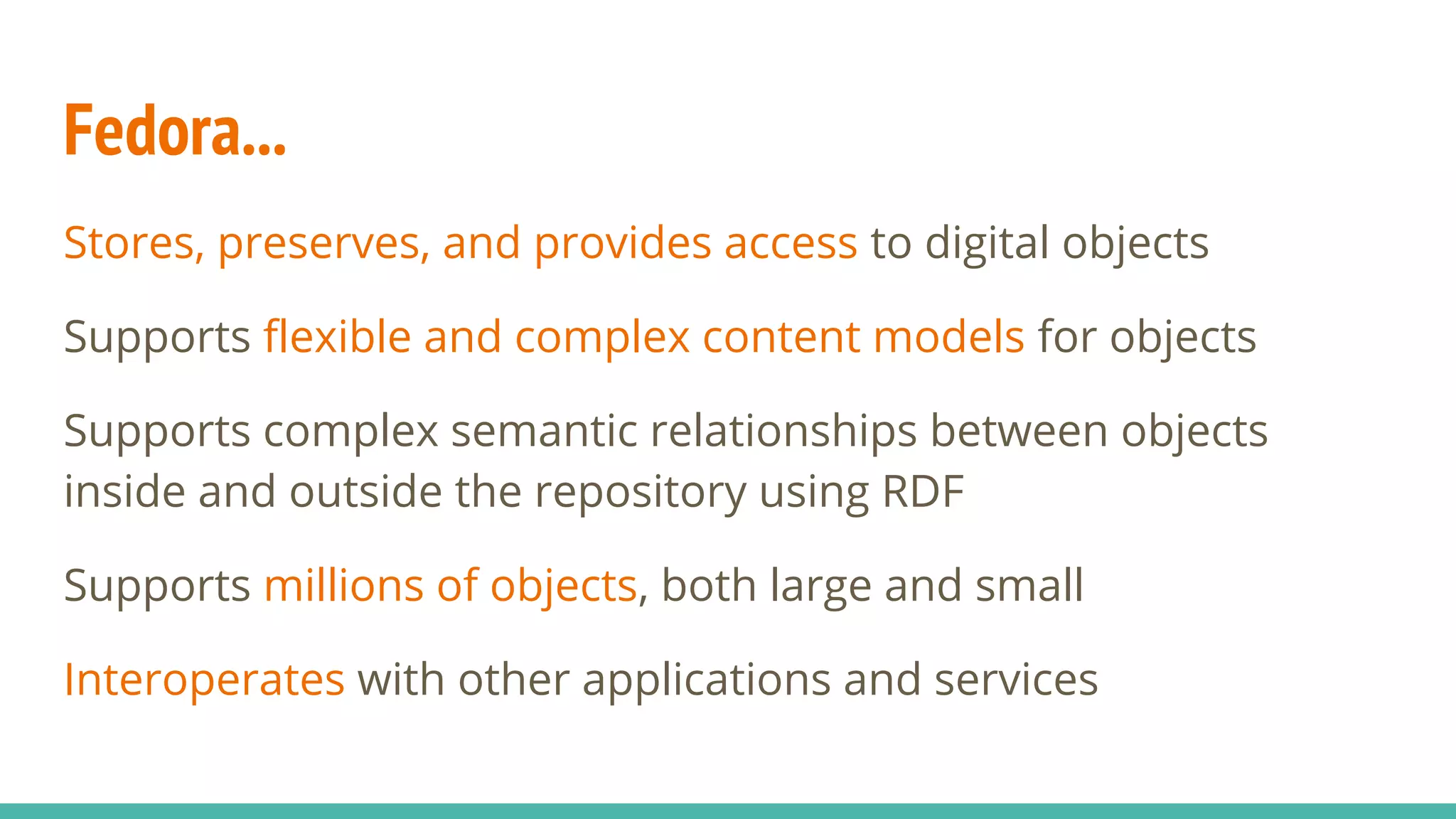 Fedora...

Stores, preserves, and provides access to digital objects

Supports flexible and complex content models for objects

Supports complex semantic relationships between objects inside and outside the repository using RDF

Supports millions of objects, both large and small

Interoperates with other applications and services